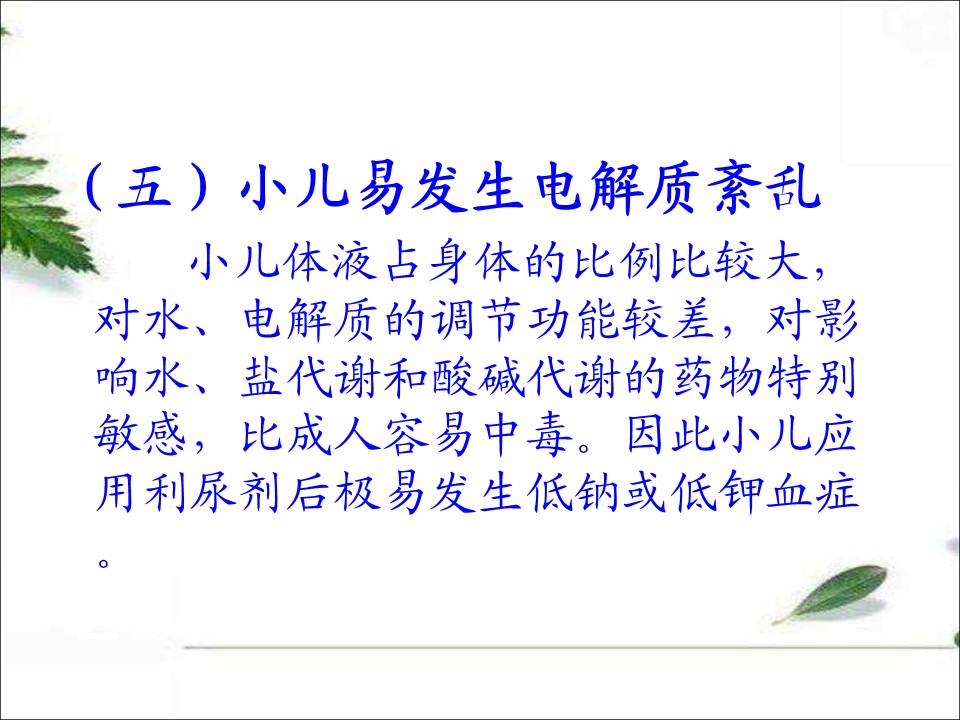 （五）小儿易发生电解质紊乱

小儿体液占身体的比例比较大，对水、电解质的调节功能较差，对影响水、盐代谢和酸碱代谢的药物特别敏感，比成人容易中毒。因此小儿应用利尿剂后极易发生低钠或低钾血症。